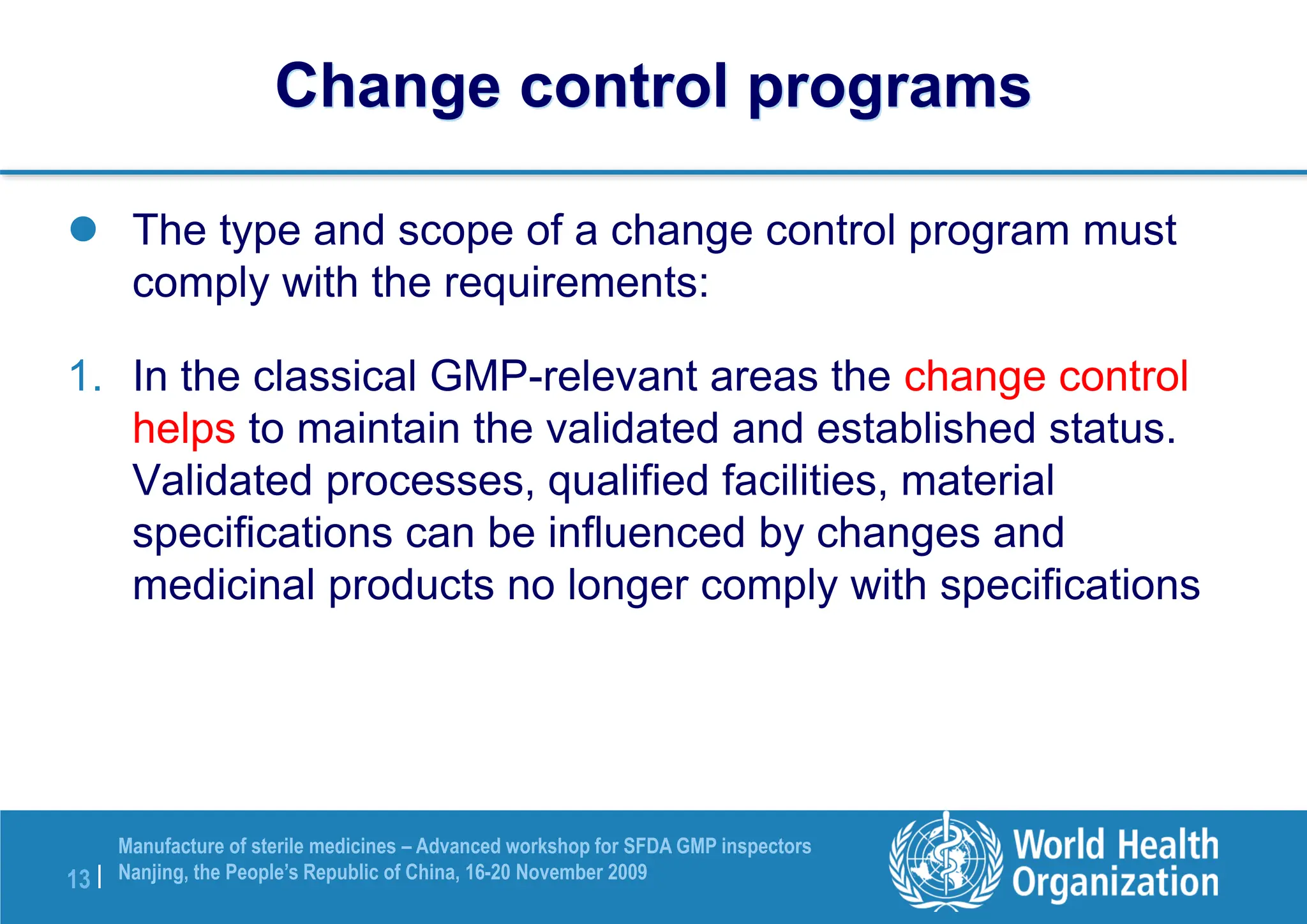 Change control programs

The type and scope of a change control program must comply with the requirements:

1. In the classical GMP-relevant areas the change control helps to maintain the validated and established status. Validated processes, qualified facilities, material specifications can be influenced by changes and medicinal products no longer comply with specifications

13 | Manufacture of sterile medicines – Advanced workshop for SFDA GMP inspectors
Nanjing, the People's Republic of China, 16-20 November 2009

World Health Organization